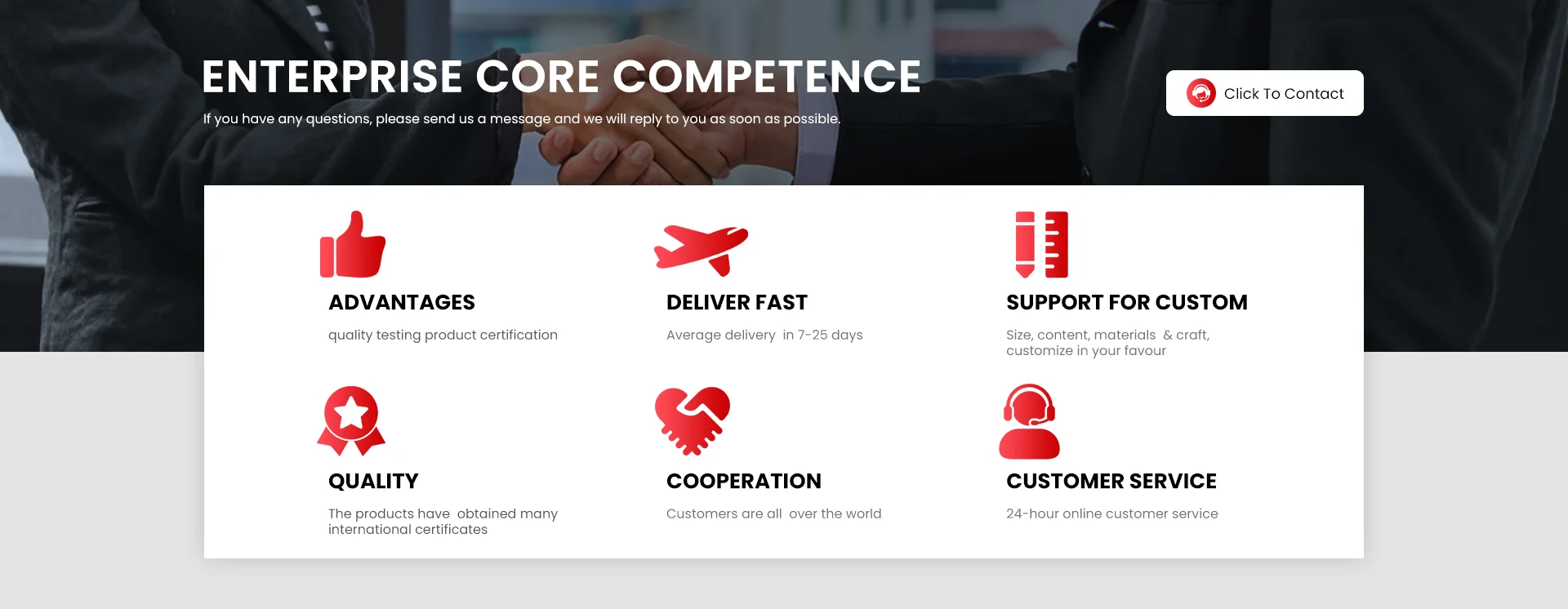 ENTERPRISE CORE COMPETENCE

If you have any questions, please send us a message and we will reply to you as soon as possible.

Click To Contact

ADVANTAGES

quality testing product certification

DELIVER FAST

Average delivery in 7-25 days

SUPPORT FOR CUSTOM

Size, content, materials & craft, customize in your favour

QUALITY

The products have obtained many international certificates

COOPERATION

Customers are all over the world

CUSTOMER SERVICE

24-hour online customer service